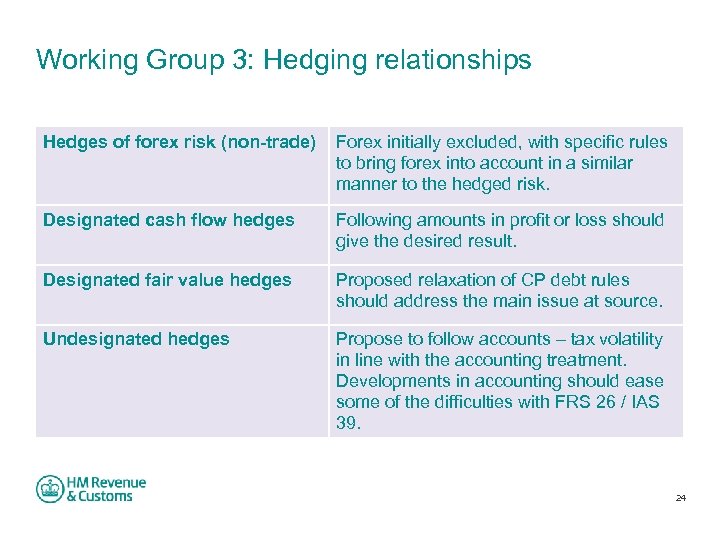 Working Group 3: Hedging relationships

| Hedges of forex risk (non-trade) | Forex initially excluded, with specific rules to bring forex into account in a similar manner to the hedged risk. |
|---|---|
| Designated cash flow hedges | Following amounts in profit or loss should give the desired result. |
| Designated fair value hedges | Proposed relaxation of CP debt rules should address the main issue at source. |
| Undesignated hedges | Propose to follow accounts – tax volatility in line with the accounting treatment. Developments in accounting should ease some of the difficulties with FRS 26 / IAS 39. |

HM Revenue & Customs

24